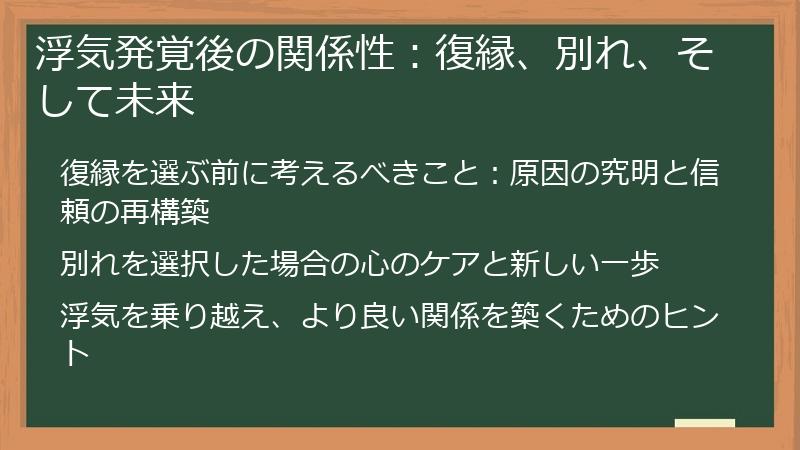 浮気発覚後の関係性：復縁、別れ、そして未来

復縁を選ぶ前に考えるべきこと：原因の究明と信頼の再構築

別れを選択した場合の心のケアと新しい一歩

浮気を乗り越え、より良い関係を築くためのヒント